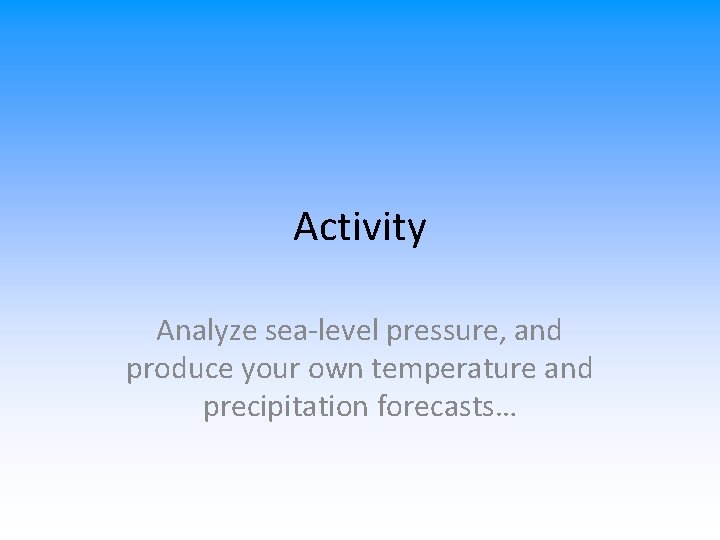 Activity

Analyze sea-level pressure, and produce your own temperature and precipitation forecasts…